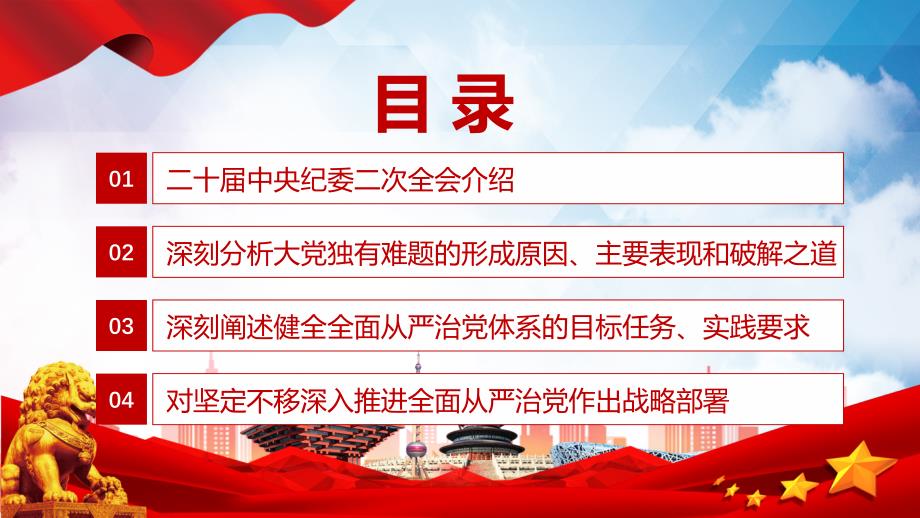 目录

01 二十届中央纪委二次全会介绍

02 深刻分析大党独有难题的形成原因、主要表现和破解之道

03 深刻阐述健全全面从严治党体系的目标任务、实践要求

04 对坚定不移深入推进全面从严治党作出战略部署